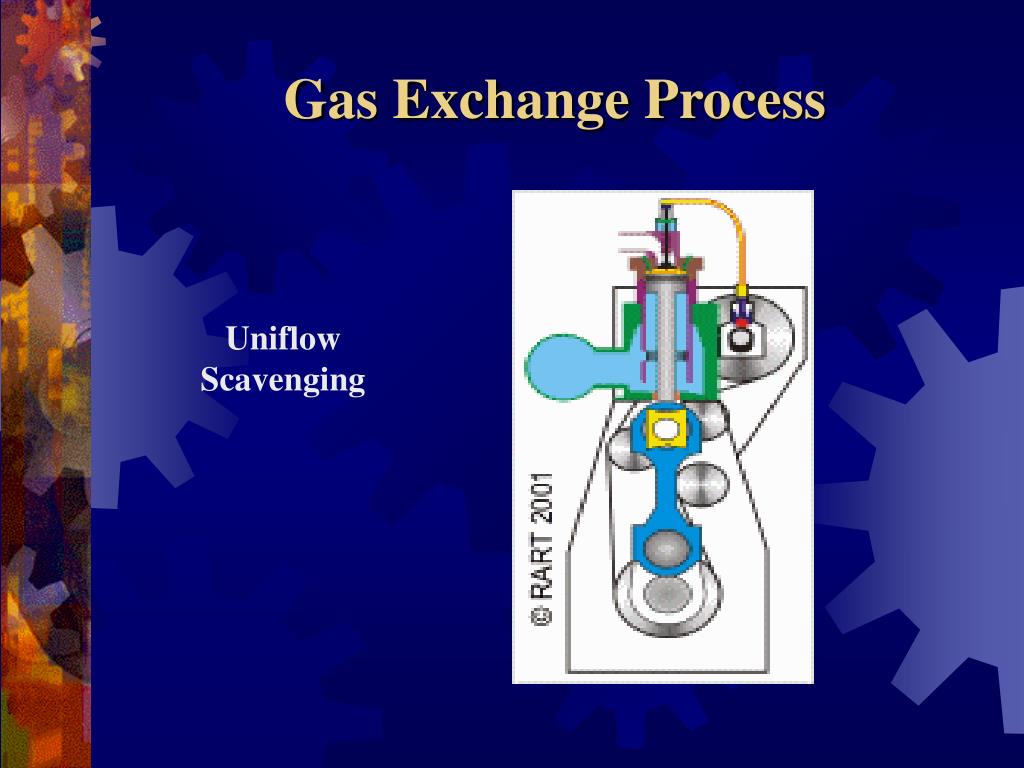 Gas Exchange Process

Uniflow Scavenging

© RART 2001